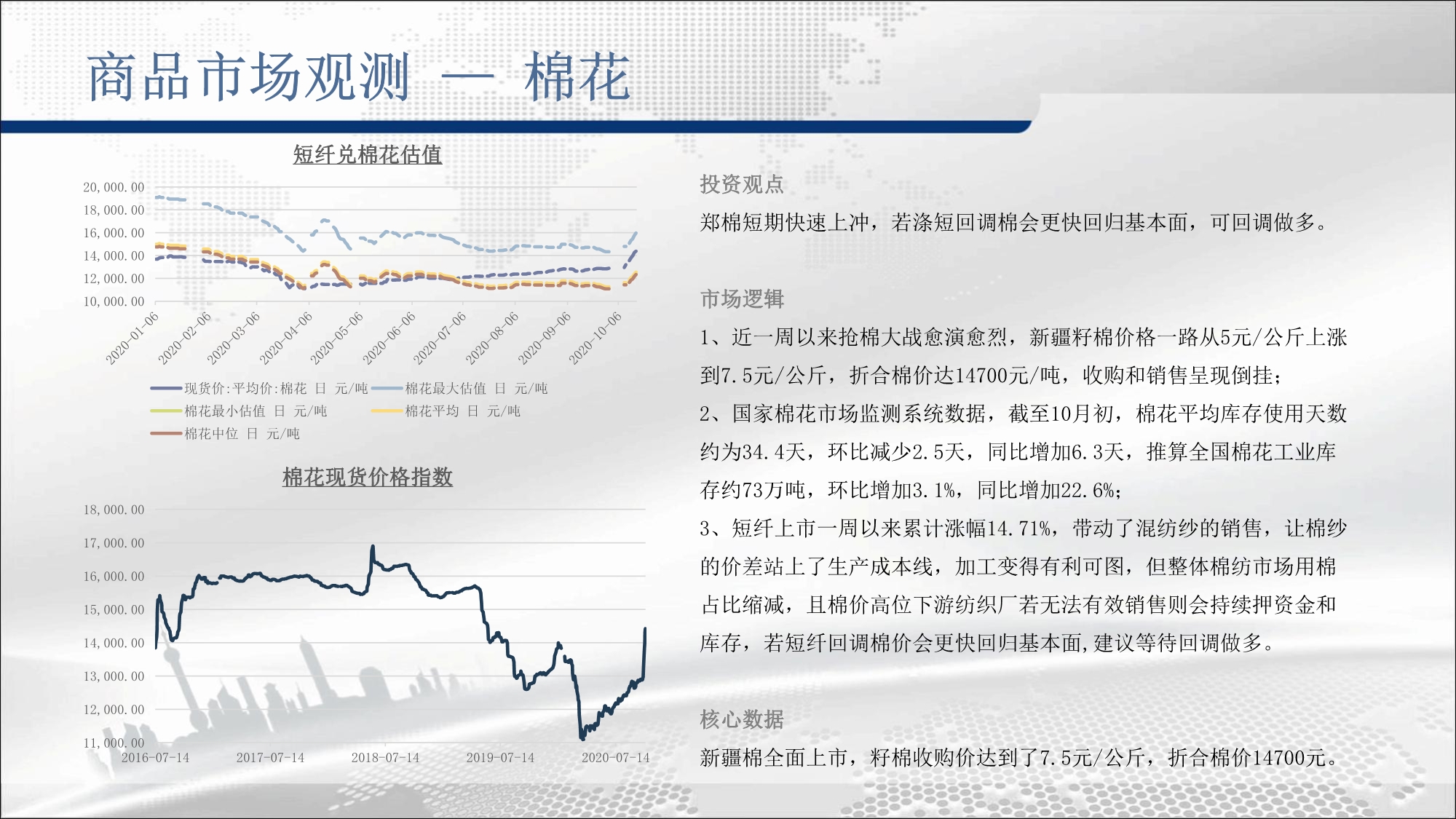 商品市场观测 — 棉花

短纤兑棉花估值

20,000.00
18,000.00
16,000.00
14,000.00
12,000.00
10,000.00

2020-01-06
2020-02-06
2020-03-06
2020-04-06
2020-05-06
2020-06-06
2020-07-06
2020-08-06
2020-09-06
2020-10-06

现货价:平均价:棉花 日 元/吨
棉花最大估值 日 元/吨
棉花最小估值 日 元/吨
棉花平均 日 元/吨
棉花中位 日 元/吨

棉花现货价格指数

18,000.00
17,000.00
16,000.00
15,000.00
14,000.00
13,000.00
12,000.00
11,000.00

2016-07-14
2017-07-14
2018-07-14
2019-07-14
2020-07-14

投资观点

郑棉短期快速上冲，若涤短回调棉会更快回归基本面，可回调做多。

市场逻辑

1、近一周以来抢棉大战愈演愈烈，新疆籽棉价格一路从5元/公斤上涨到7.5元/公斤，折合棉价达14700元/吨，收购和销售呈现倒挂；

2、国家棉花市场监测系统数据，截至10月初，棉花平均库存使用天数约为34.4天，环比减少2.5天，同比增加6.3天，推算全国棉花工业库存约73万吨，环比增加3.1%，同比增加22.6%；

3、短纤上市一周以来累计涨幅14.71%，带动了混纺纱的销售，让棉纱的价差站上了生产成本线，加工变得有利可图，但整体棉纺市场用棉占比缩减，且棉价高位下游纺织厂若无法有效销售则会持续押资金和库存，若短纤回调棉价会更快回归基本面,建议等待回调做多。

核心数据

新疆棉全面上市，籽棉收购价达到了7.5元/公斤，折合棉价14700元。